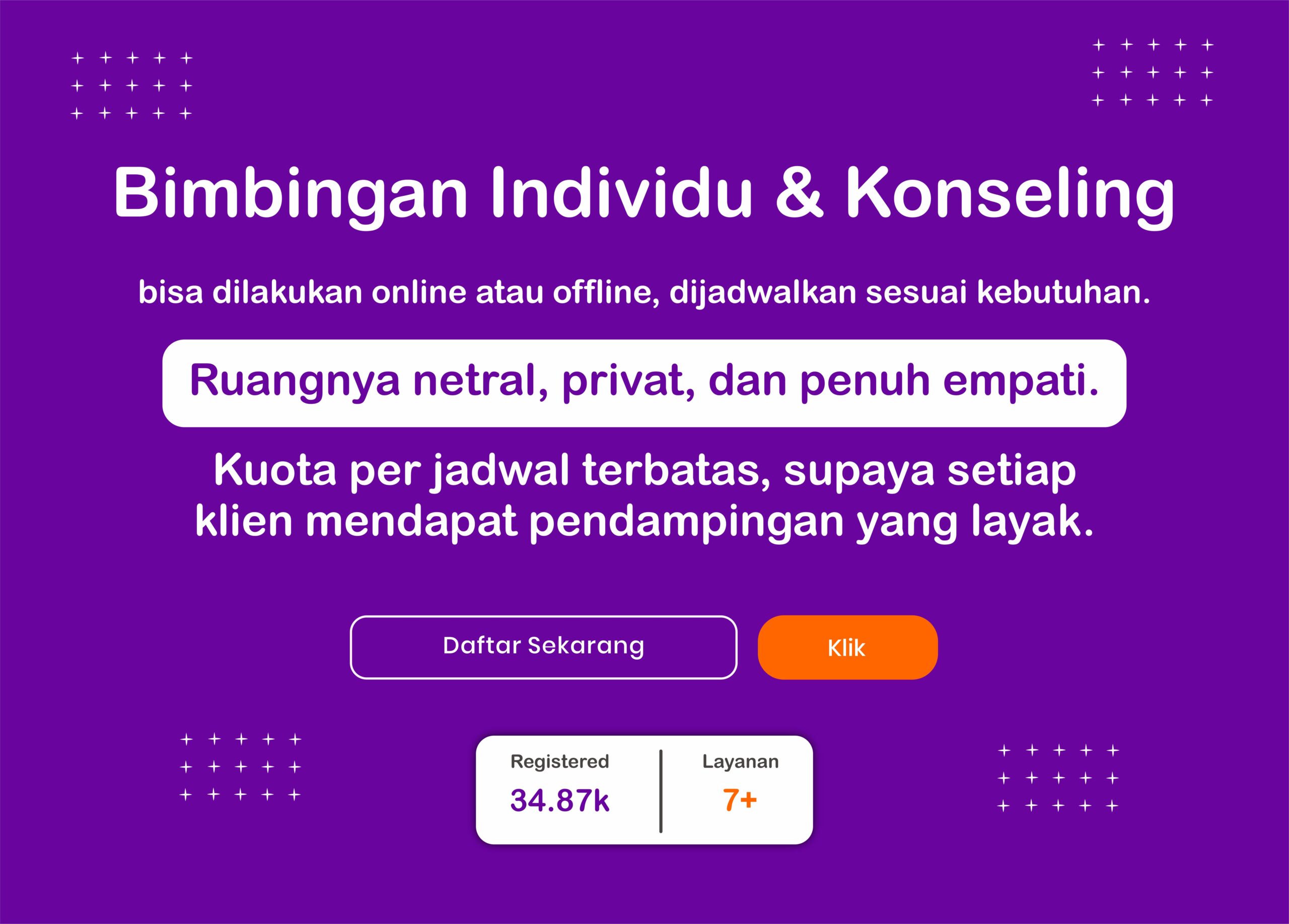 Bimbingan Individu & Konseling

bisa dilakukan online atau offline, dijadwalkan sesuai kebutuhan.

Ruangnya netral, privat, dan penuh empati.

Kuota per jadwal terbatas, supaya setiap klien mendapat pendampingan yang layak.

Daftar Sekarang

Klik

Registered
34.87k

Layanan
7+